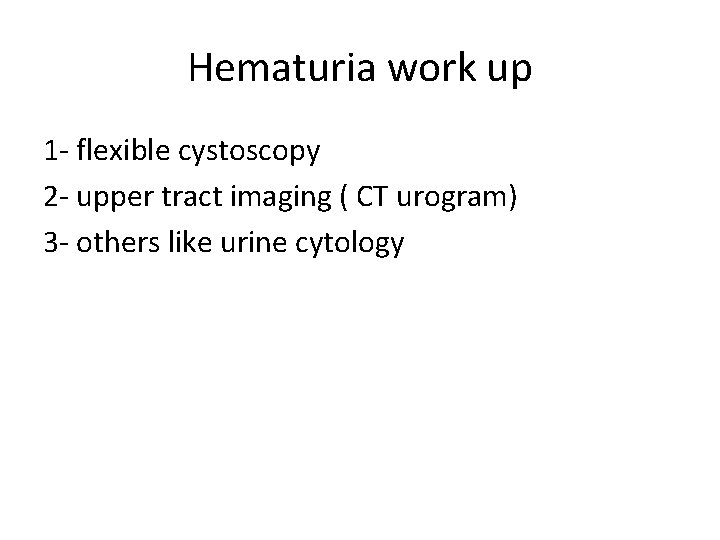 Hematuria work up

1- flexible cystoscopy

2- upper tract imaging ( CT urogram)

3- others like urine cytology